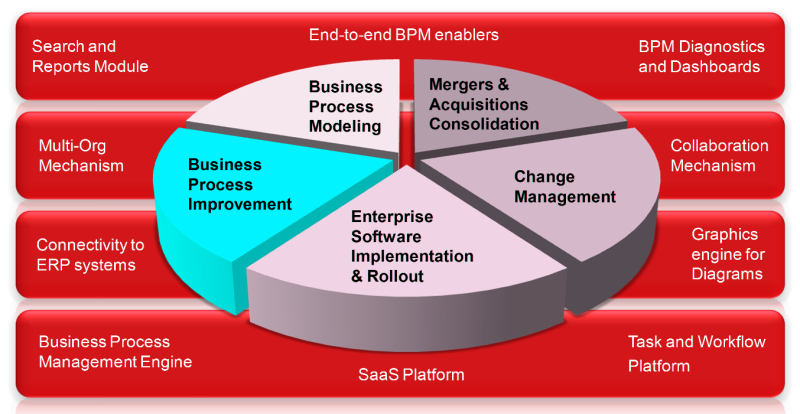 Search and Reports Module

End-to-end BPM enablers

BPM Diagnostics and Dashboards

Multi-Org Mechanism

Collaboration Mechanism

Connectivity to ERP systems

Graphics engine for Diagrams

Business Process Management Engine

SaaS Platform

Task and Workflow Platform

Business Process Modeling

Mergers & Acquisitions Consolidation

Business Process Improvement

Change Management

Enterprise Software Implementation & Rollout